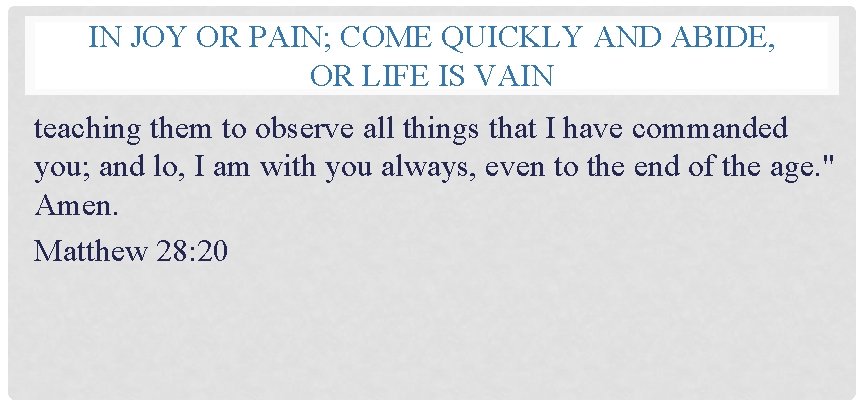 IN JOY OR PAIN; COME QUICKLY AND ABIDE, OR LIFE IS VAIN

teaching them to observe all things that I have commanded you; and lo, I am with you always, even to the end of the age." Amen.

Matthew 28:20